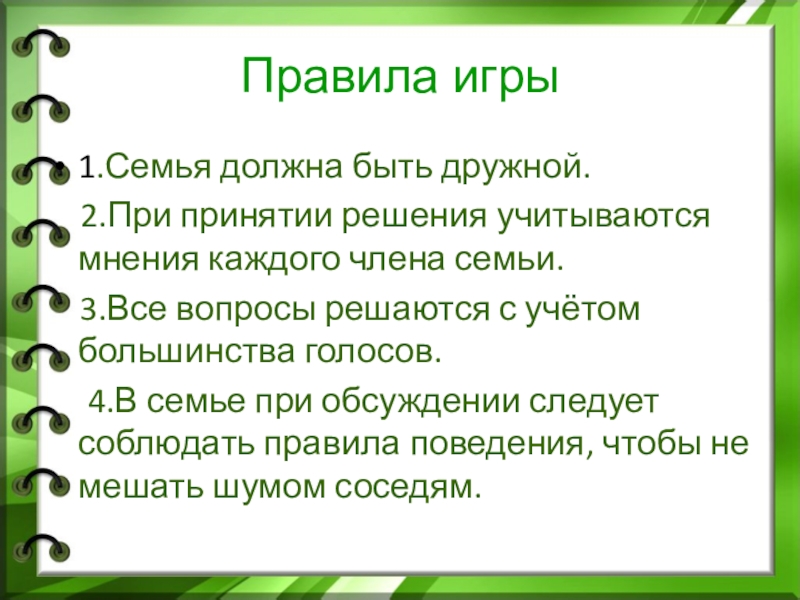 Правила игры

1.Семья должна быть дружной.

2.При принятии решения учитываются мнения каждого члена семьи.

3.Все вопросы решаются с учётом большинства голосов.

4.В семье при обсуждении следует соблюдать правила поведения, чтобы не мешать шумом соседям.